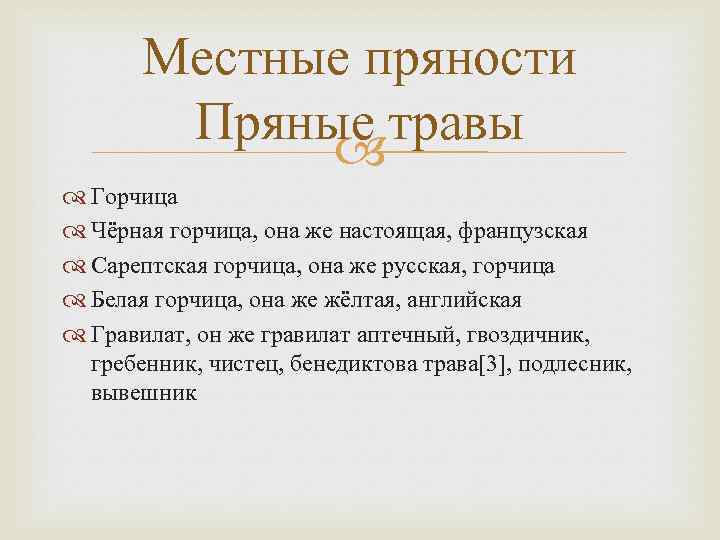 Местные пряности
Пряные травы

Горчица

Чёрная горчица, она же настоящая, французская

Сарептская горчица, она же русская, горчица

Белая горчица, она же жёлтая, английская

Гравилат, он же гравилат аптечный, гвоздичник, гребенник, чистец, бенедиктова трава[3], подлесник, вывешник